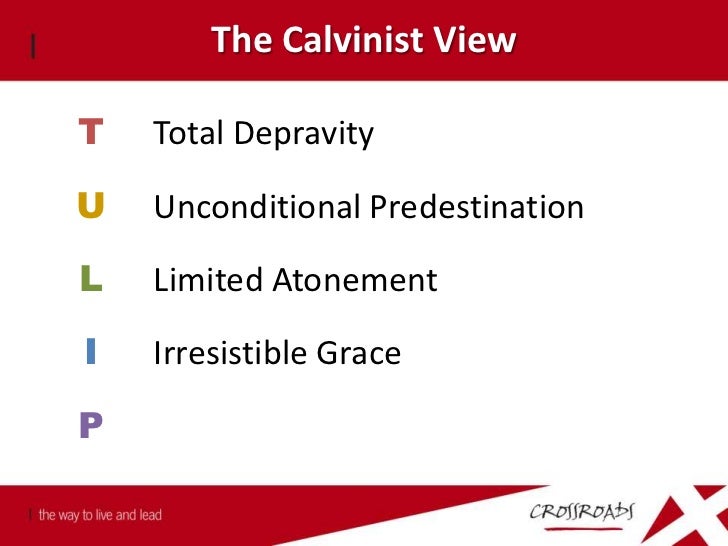 The Calvinist View

T Total Depravity

U Unconditional Predestination

L Limited Atonement

I Irresistible Grace

P

the way to live and lead

CROSSROADS